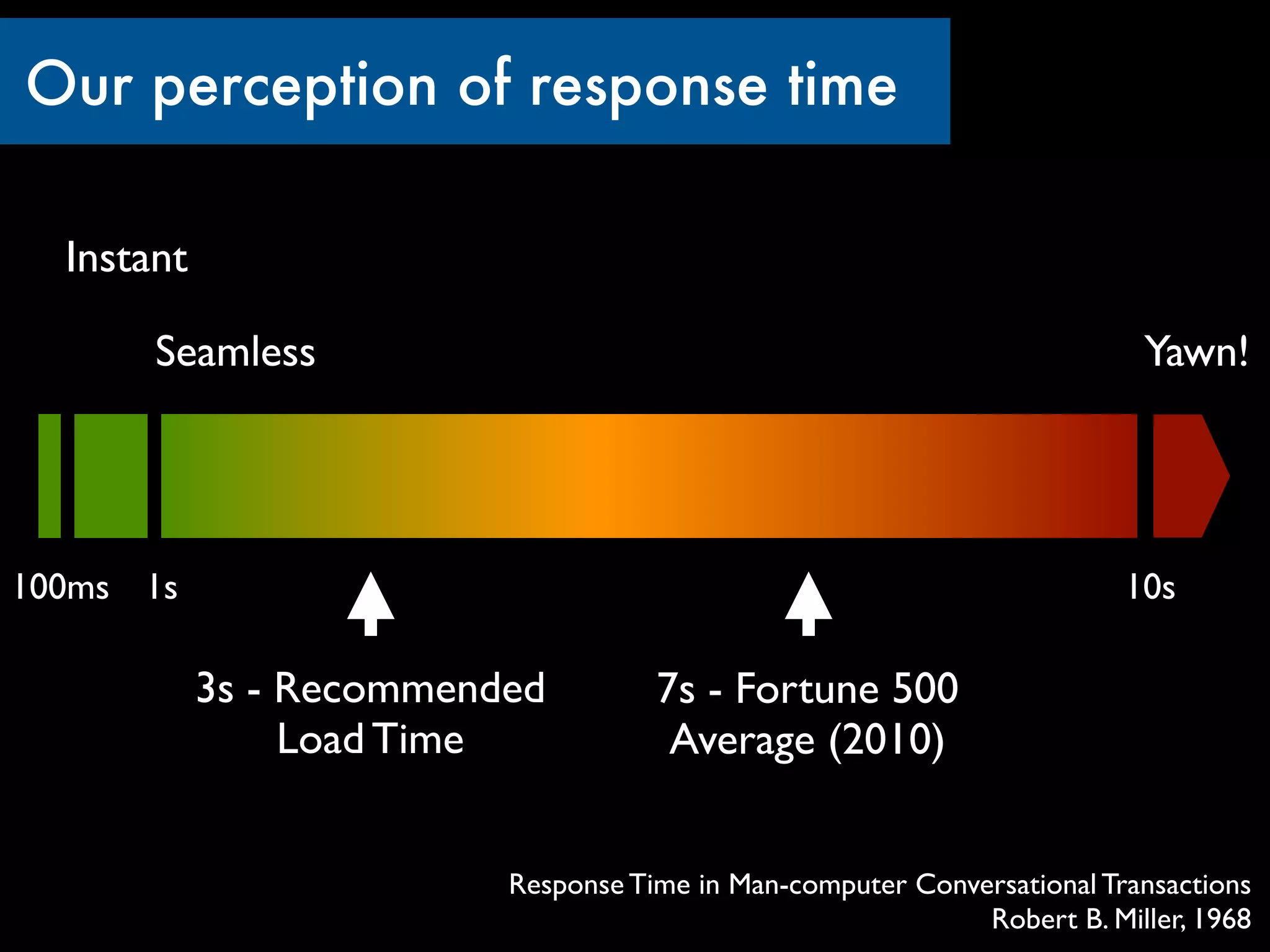 Our perception of response time

Instant

Seamless

Yawn!

100ms

1s

10s

3s - Recommended Load Time

7s - Fortune 500 Average (2010)

Response Time in Man-computer Conversational Transactions
Robert B. Miller, 1968